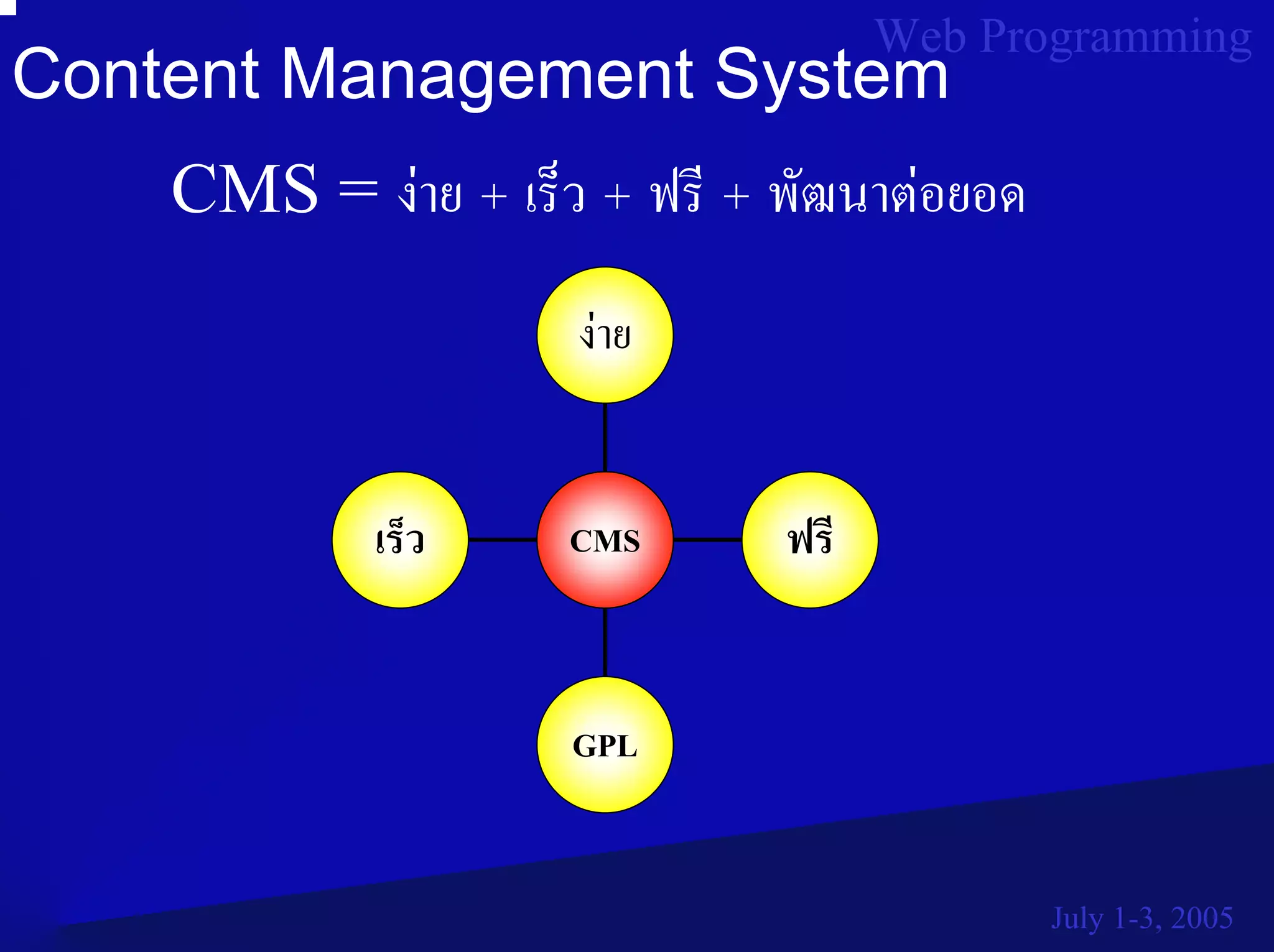 Web Programming

Content Management System

CMS = ง่าย + เร็ว + ฟรี + พัฒนาต่อยอด

ง่าย

เร็ว

CMS

ฟรี

GPL

July 1-3, 2005